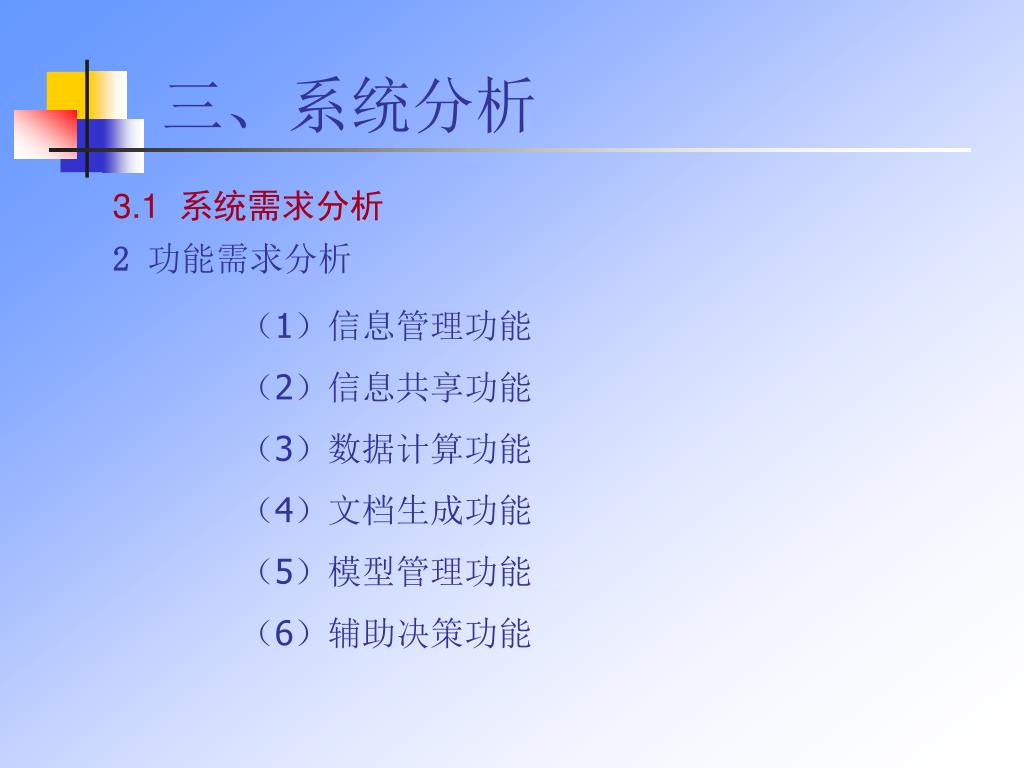 三、系统分析

3.1 系统需求分析

2 功能需求分析

（1）信息管理功能

（2）信息共享功能

（3）数据计算功能

（4）文档生成功能

（5）模型管理功能

（6）辅助决策功能